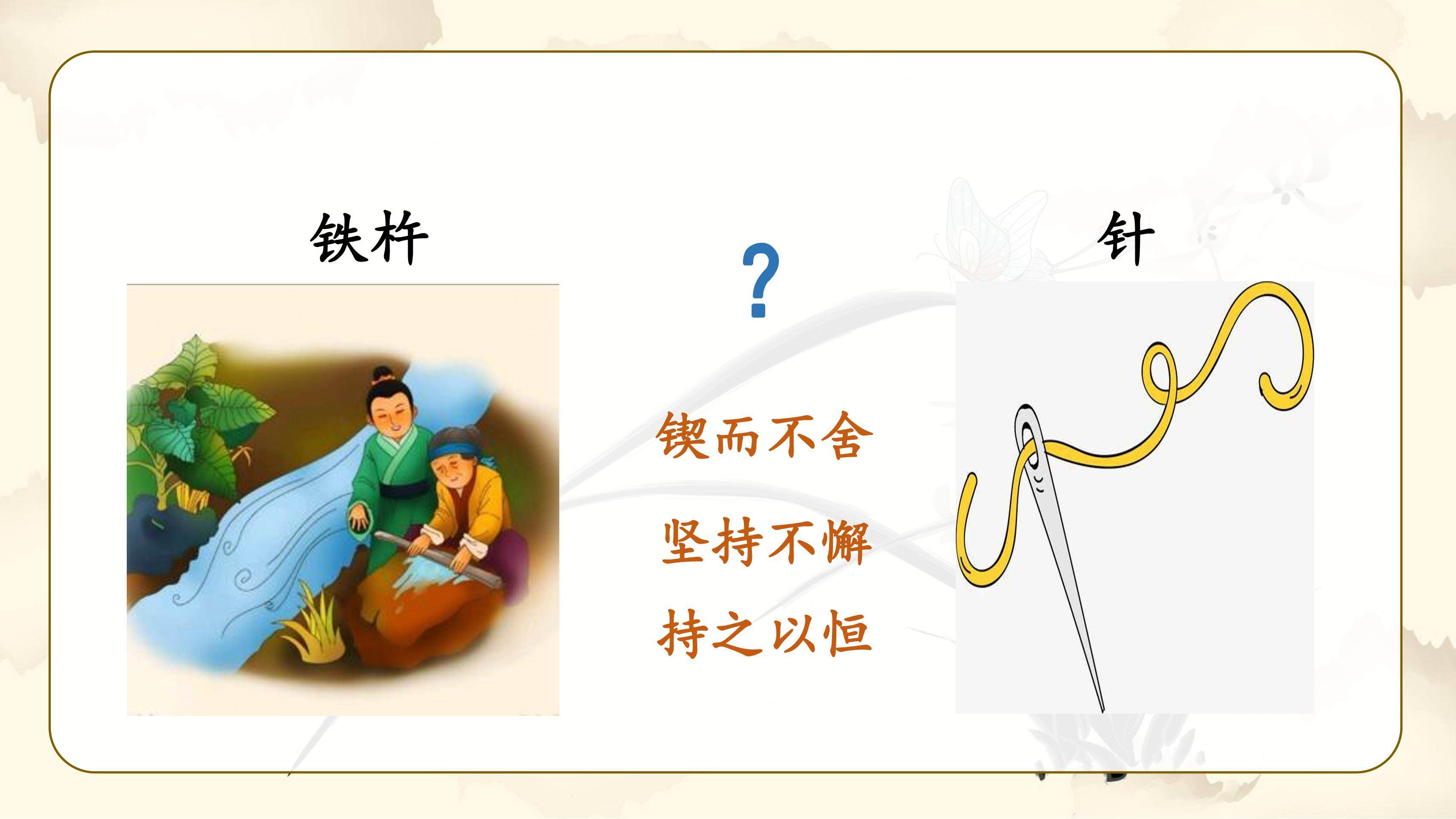 铁杵

?

针

锲而不舍

坚持不懈

持之以恒